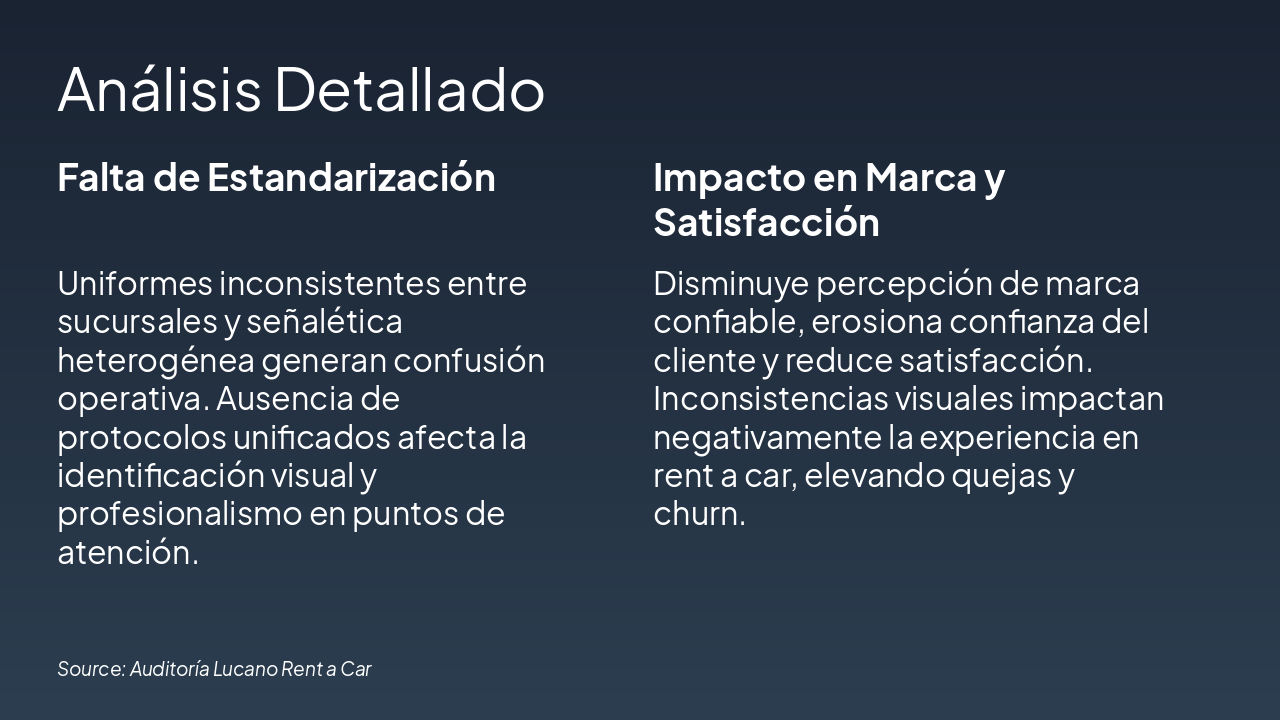 Análisis Detallado

Falta de Estandarización

Uniformes inconsistentes entre sucursales y señalética heterogénea generan confusión operativa. Ausencia de protocolos unificados afecta la identificación visual y profesionalismo en puntos de atención.

Impacto en Marca y Satisfacción

Disminuye percepción de marca confiable, erosiona confianza del cliente y reduce satisfacción. Inconsistencias visuales impactan negativamente la experiencia en rent a car, elevando quejas y churn.

Source: Auditoría Lucano Rent a Car